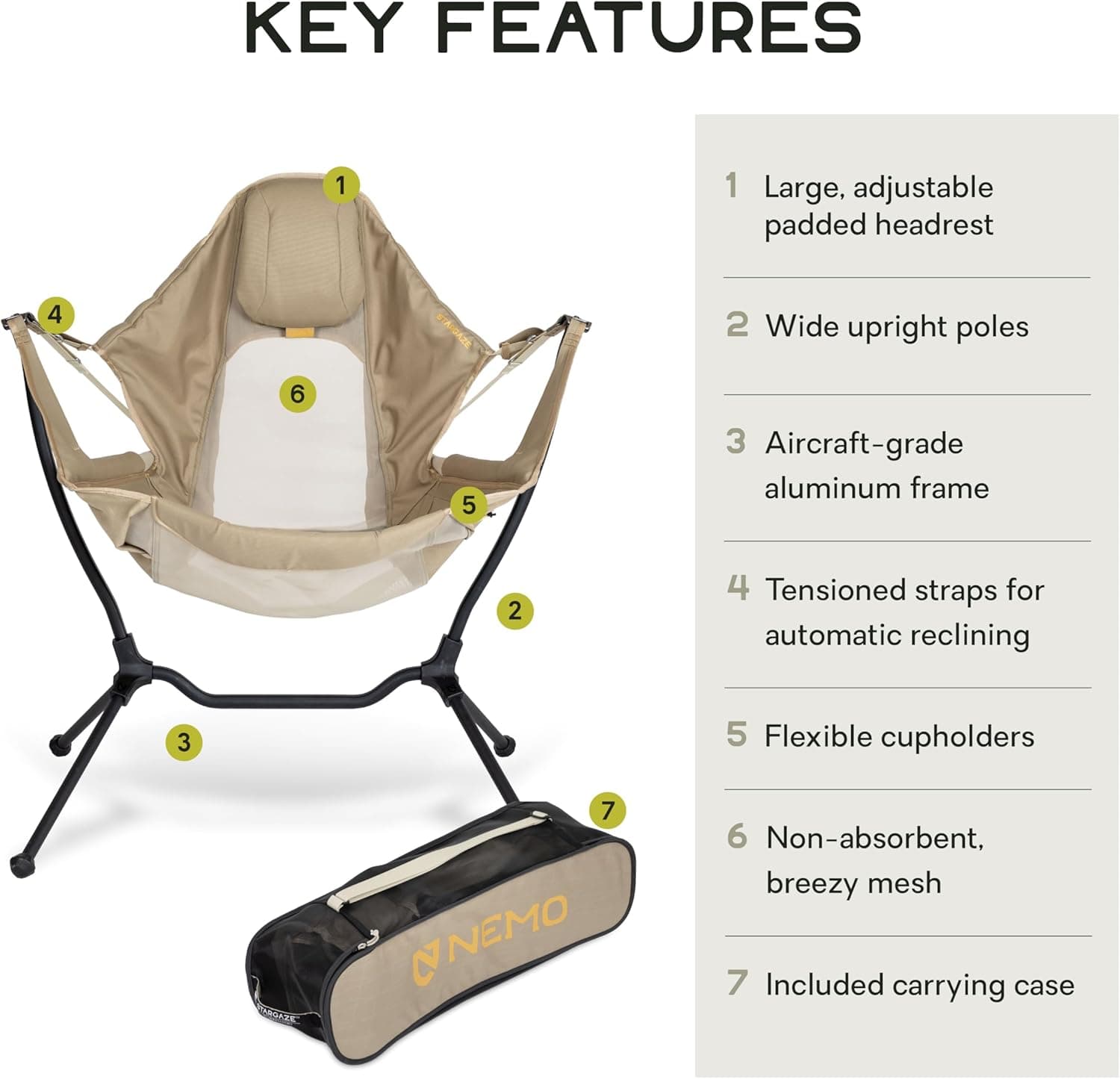 KEY FEATURES

1
4
STARGAZE
6
5
2
3
7
NEMO
STARGAZE

1 Large, adjustable padded headrest

2 Wide upright poles

3 Aircraft-grade aluminum frame

4 Tensioned straps for automatic reclining

5 Flexible cupholders

6 Non-absorbent, breezy mesh

7 Included carrying case